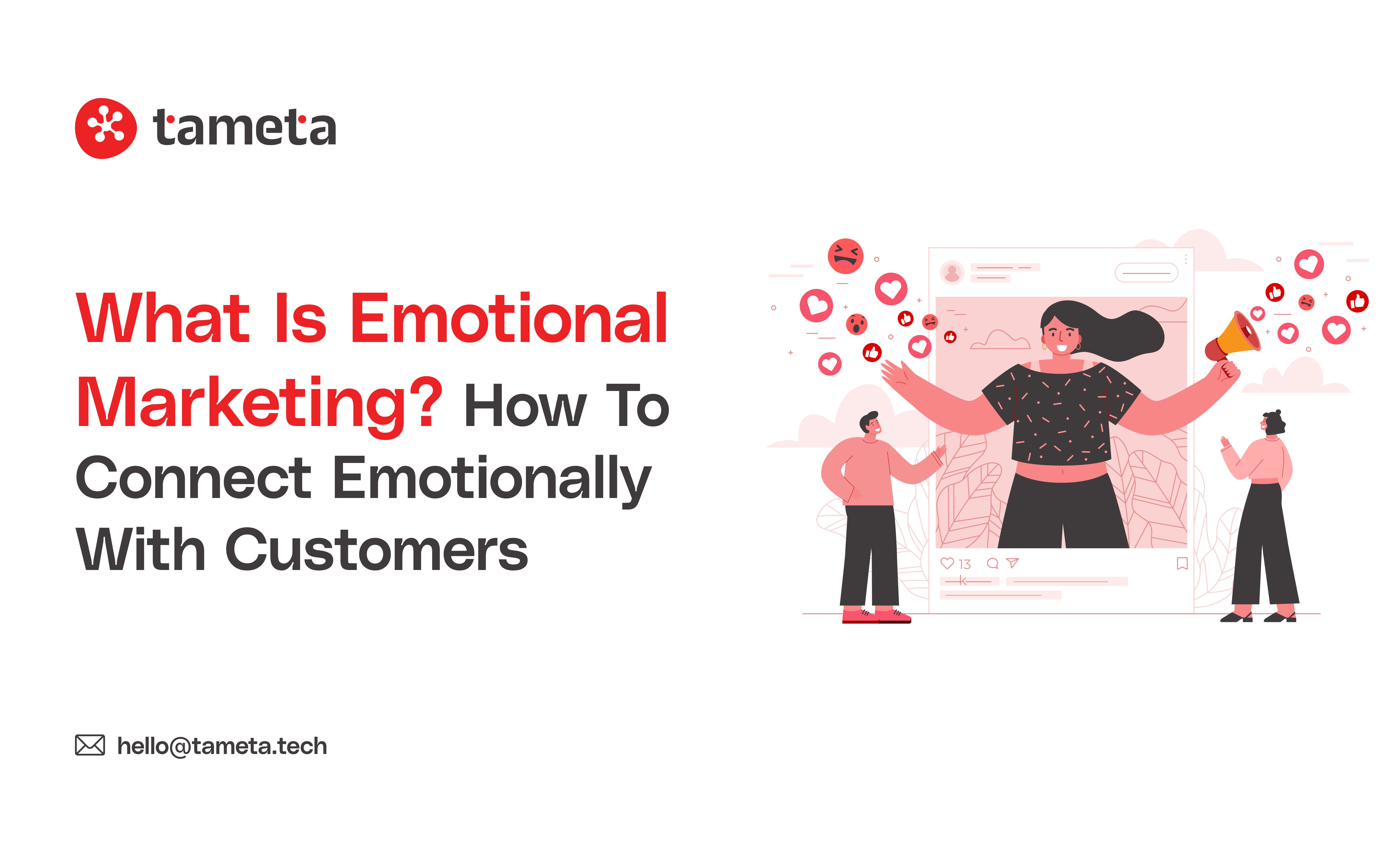 tameta

What Is Emotional Marketing? How To Connect Emotionally With Customers

13

hello@tameta.tech